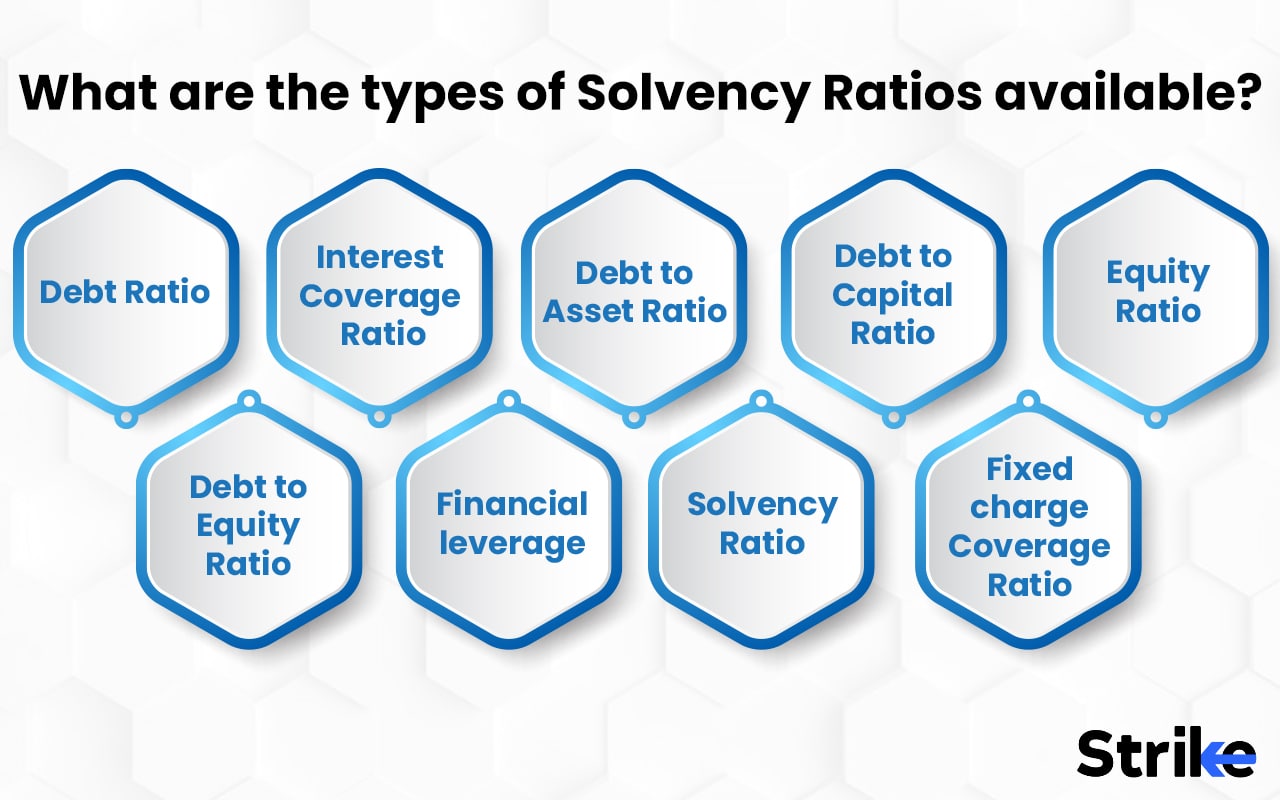 What are the types of Solvency Ratios available?

Debt Ratio

Interest Coverage Ratio

Debt to Asset Ratio

Debt to Capital Ratio

Equity Ratio

Debt to Equity Ratio

Financial leverage

Solvency Ratio

Fixed charge Coverage Ratio

Strike